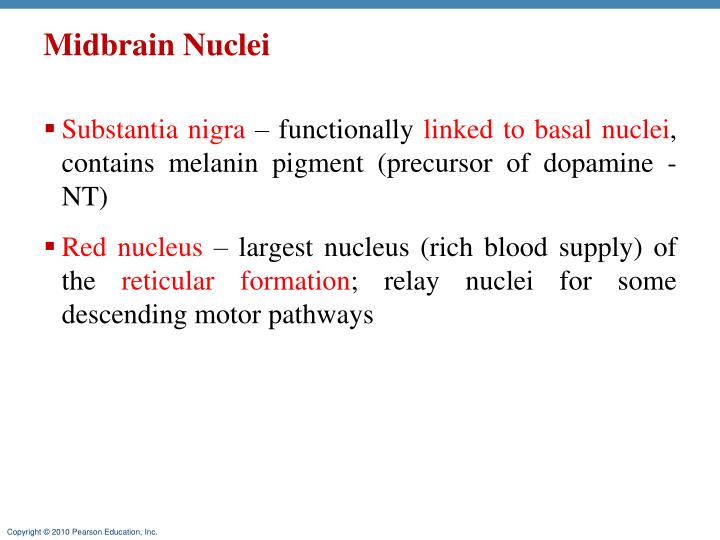 Midbrain Nuclei

▪ Substantia nigra – functionally linked to basal nuclei, contains melanin pigment (precursor of dopamine - NT)

▪ Red nucleus – largest nucleus (rich blood supply) of the reticular formation; relay nuclei for some descending motor pathways

Copyright © 2010 Pearson Education, Inc.